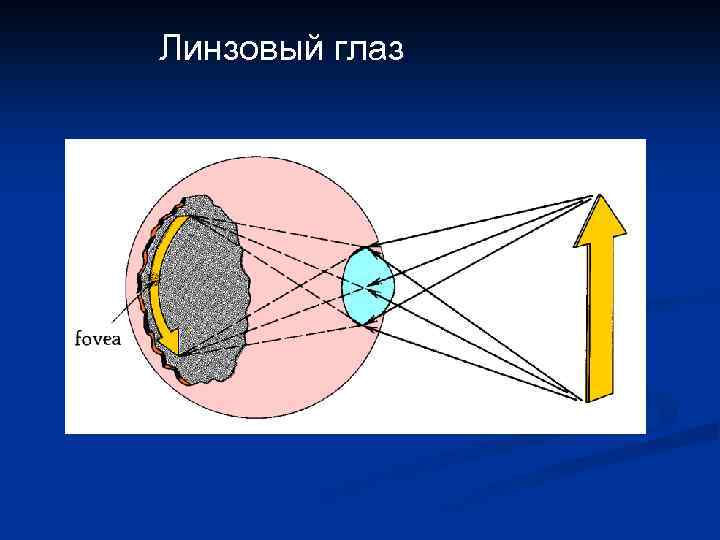 Линзовый глаз

fovea